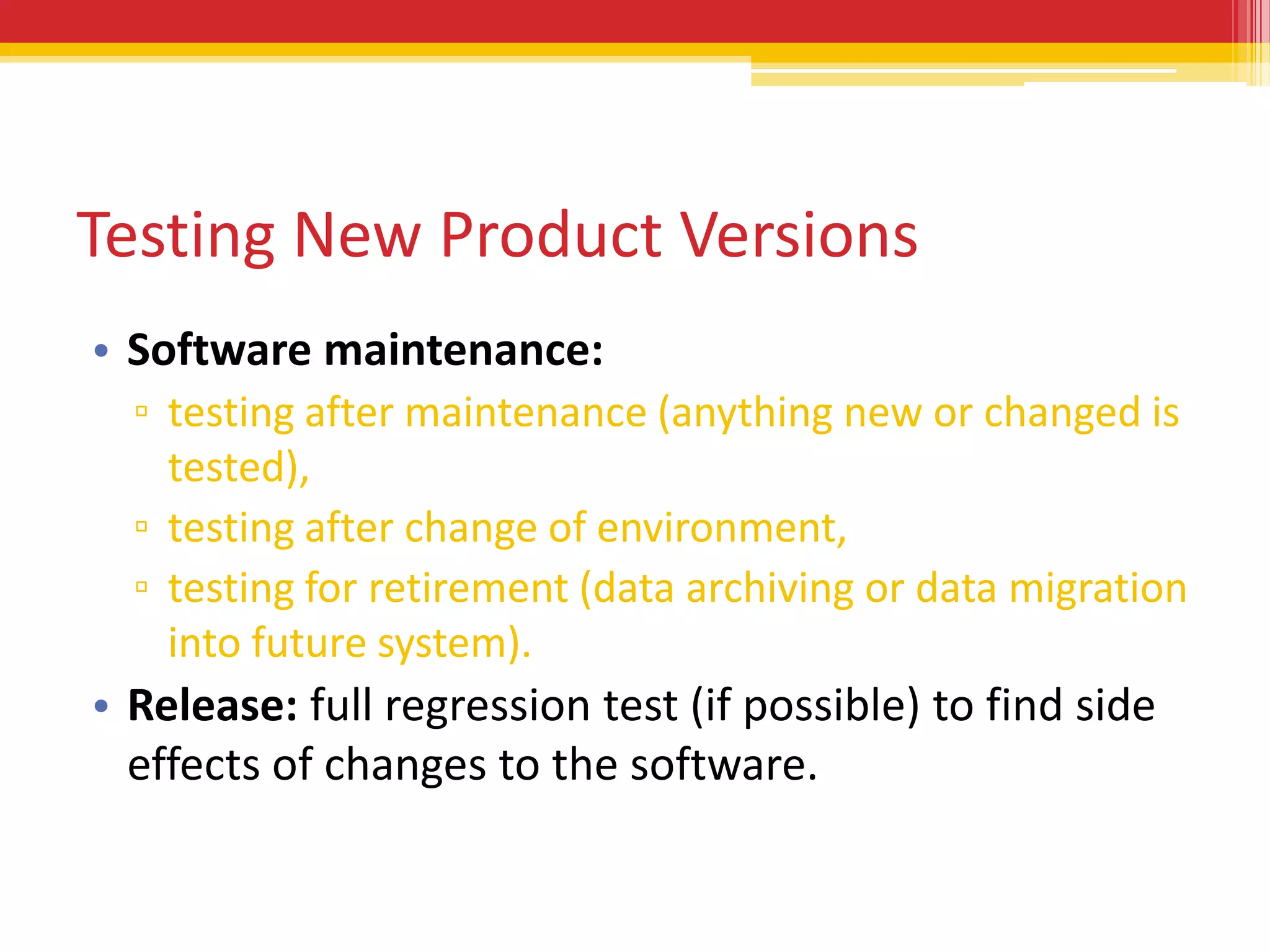 Testing New Product Versions

• Software maintenance:
▫ testing after maintenance (anything new or changed is tested),
▫ testing after change of environment,
▫ testing for retirement (data archiving or data migration into future system).
• Release: full regression test (if possible) to find side effects of changes to the software.